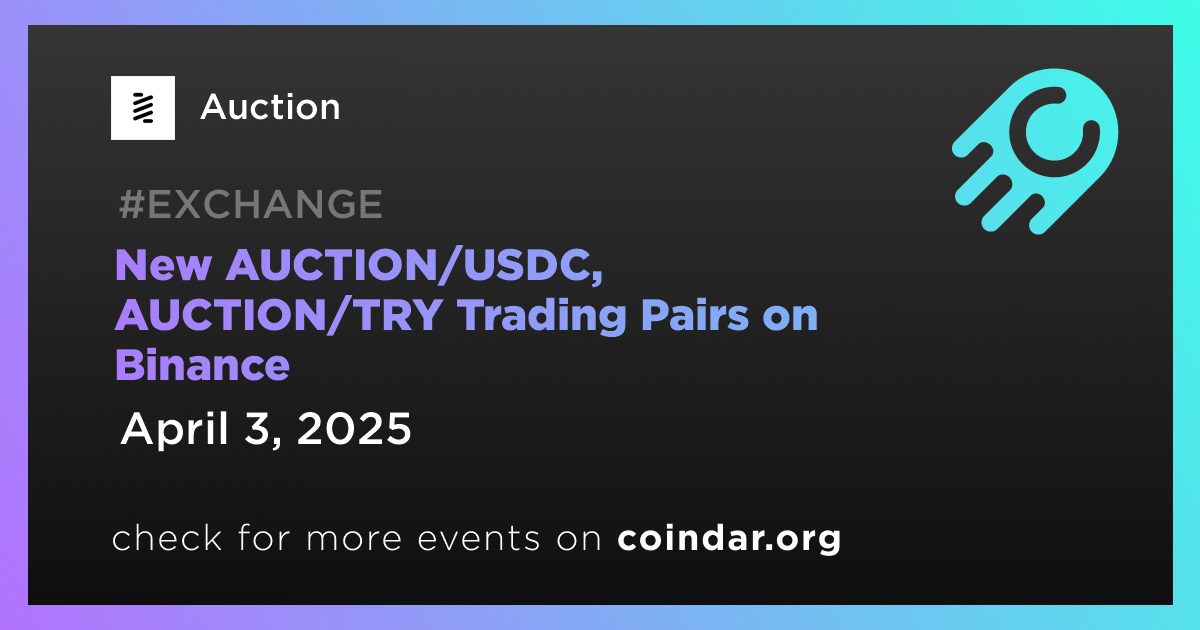 Auction

#EXCHANGE

New AUCTION/USDC, AUCTION/TRY Trading Pairs on Binance

April 3, 2025

check for more events on coindar.org